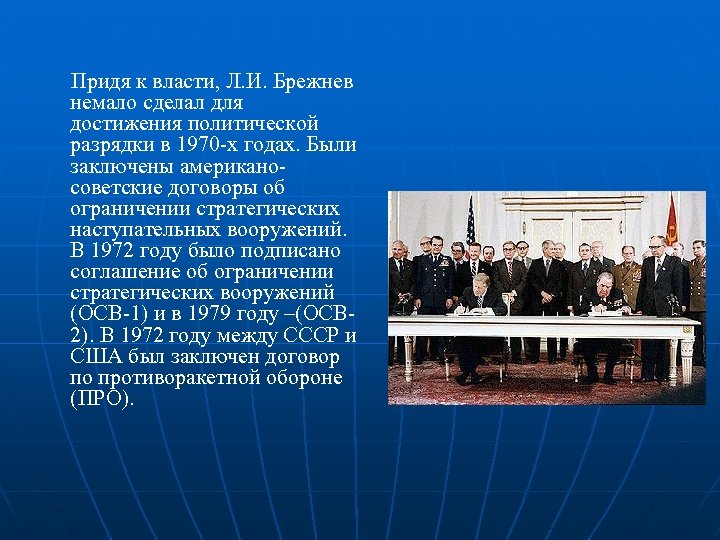 Придя к власти, Л.И. Брежнев немало сделал для достижения политической разрядки в 1970-х годах. Были заключены американо-советские договоры об ограничении стратегических наступательных вооружений. В 1972 году было подписано соглашение об ограничении стратегических вооружений (ОСВ-1) и в 1979 году –(ОСВ-2). В 1972 году между СССР и США был заключен договор по противоракетной обороне (ПРО).